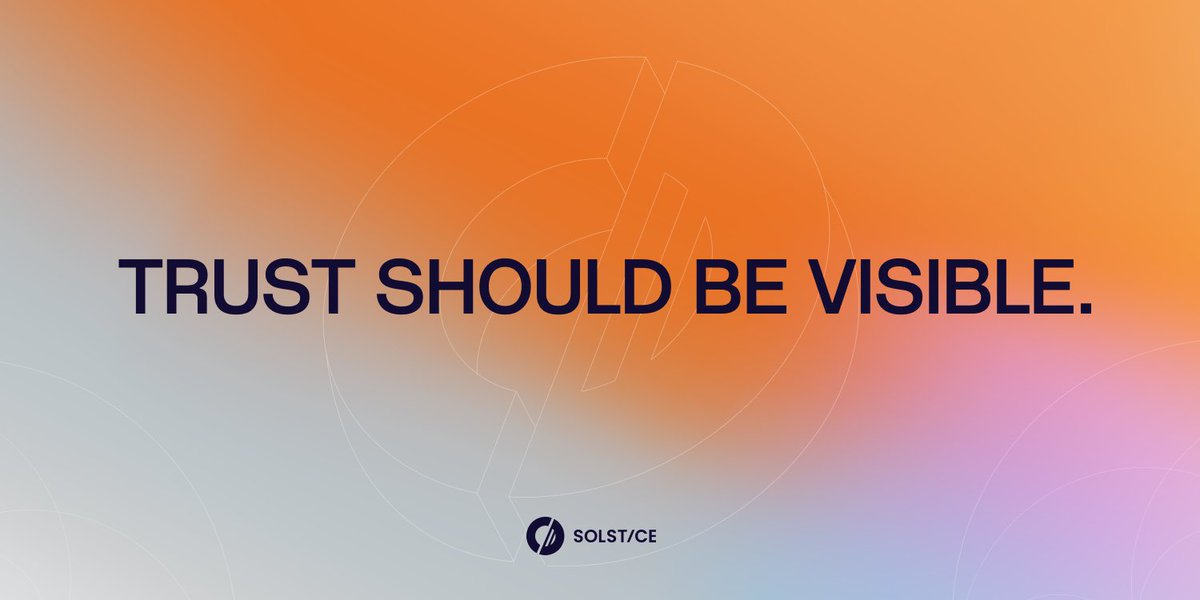 TRUST SHOULD BE VISIBLE.

SOLST/CE